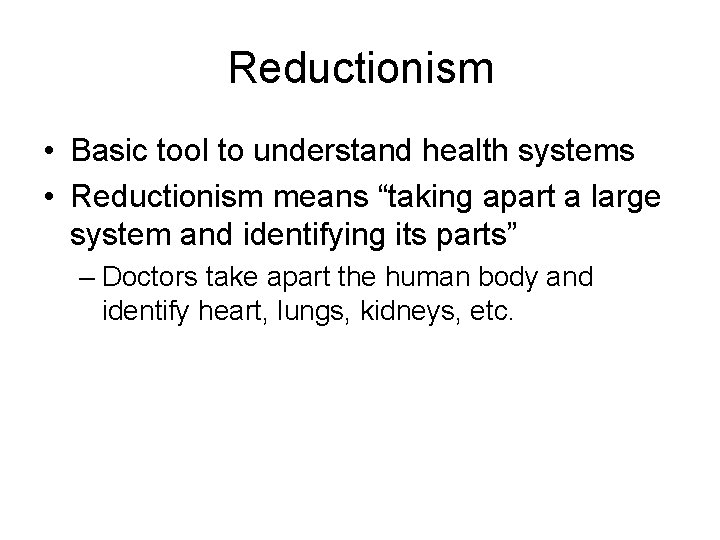 Reductionism

• Basic tool to understand health systems
• Reductionism means “taking apart a large system and identifying its parts”
– Doctors take apart the human body and identify heart, lungs, kidneys, etc.